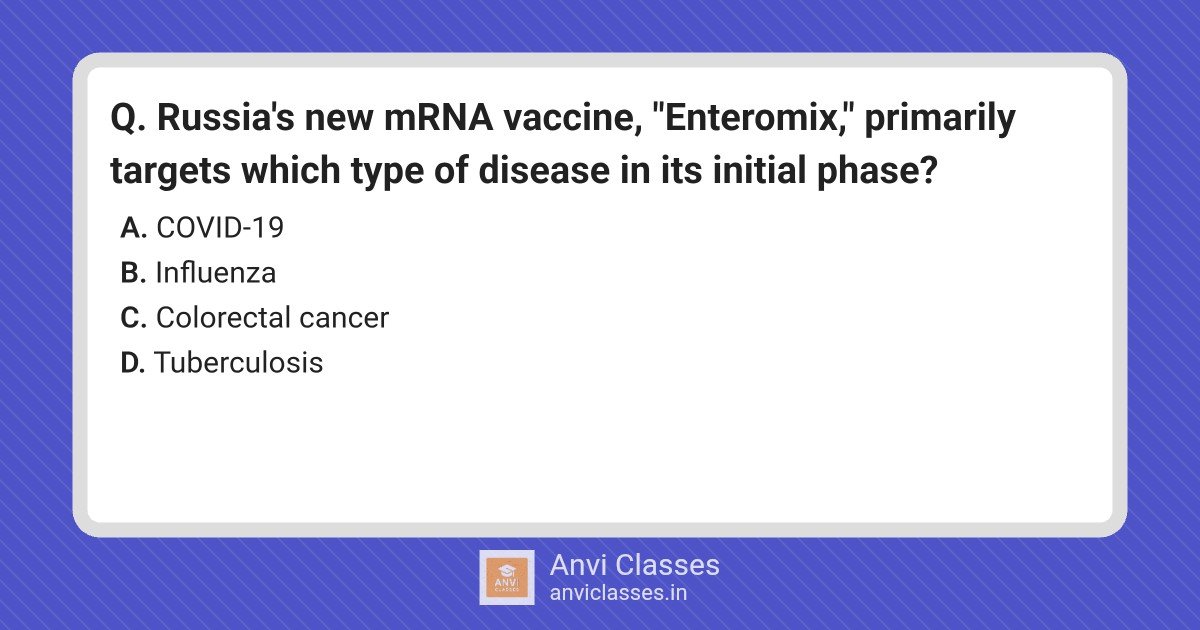 Q. Russia's new mRNA vaccine, "Enteromix," primarily targets which type of disease in its initial phase?

A. COVID-19
B. Influenza
C. Colorectal cancer
D. Tuberculosis

ANVI CLASSES

Anvi Classes
anviclasses.in